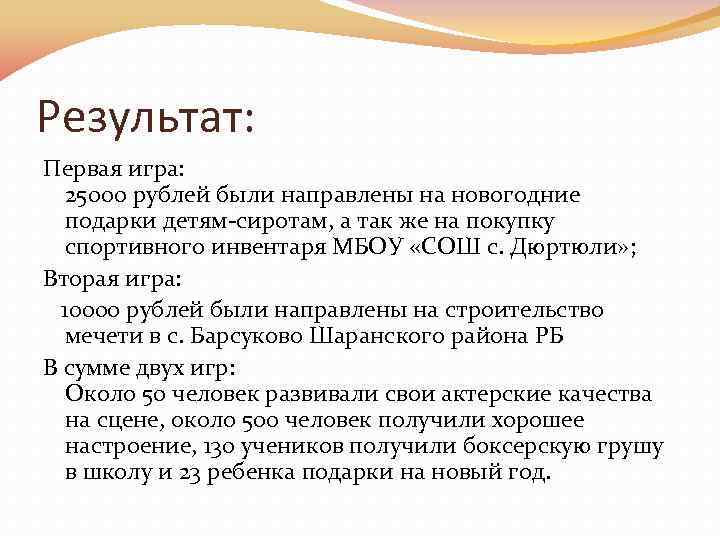 Результат:

Первая игра:
25000 рублей были направлены на новогодние подарки детям-сиротам, а так же на покупку спортивного инвентаря МБОУ «СОШ с. Дюртюли»;

Вторая игра:
10000 рублей были направлены на строительство мечети в с. Барсуково Шаранского района РБ

В сумме двух игр:
Около 50 человек развивали свои актерские качества на сцене, около 500 человек получили хорошее настроение, 130 учеников получили боксерскую грушу в школу и 23 ребенка подарки на новый год.